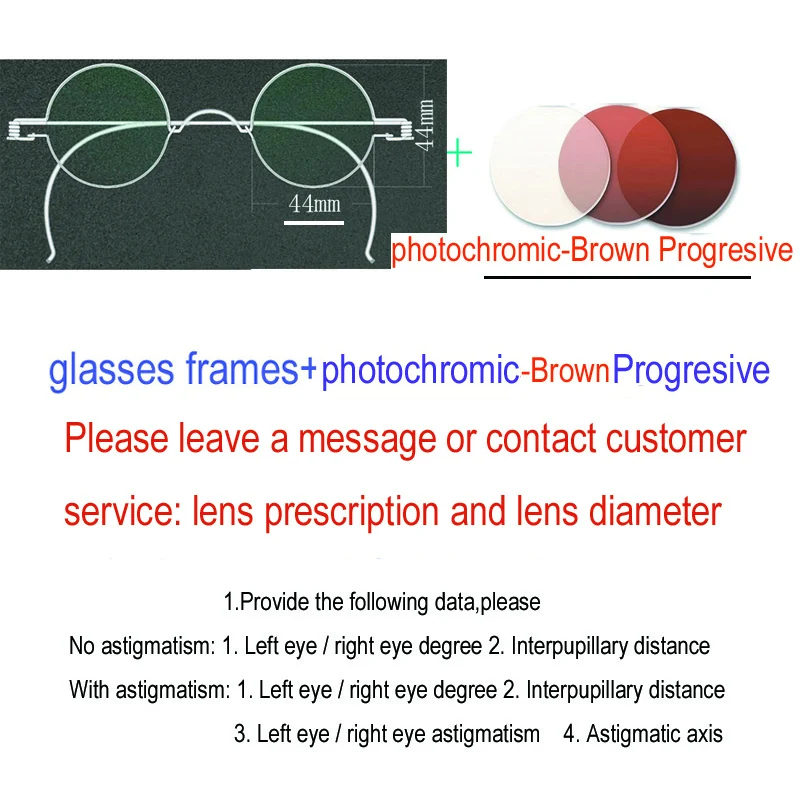 44mm

44mm

+

photochromic-Brown Progresive

glasses frames+photochromic-BrownProgresive

Please leave a message or contact customer service: lens prescription and lens diameter

1.Provide the following data,please

No astigmatism: 1. Left eye / right eye degree 2. Interpupillary distance

With astigmatism: 1. Left eye / right eye degree 2. Interpupillary distance

3. Left eye / right eye astigmatism 4. Astigmatic axis